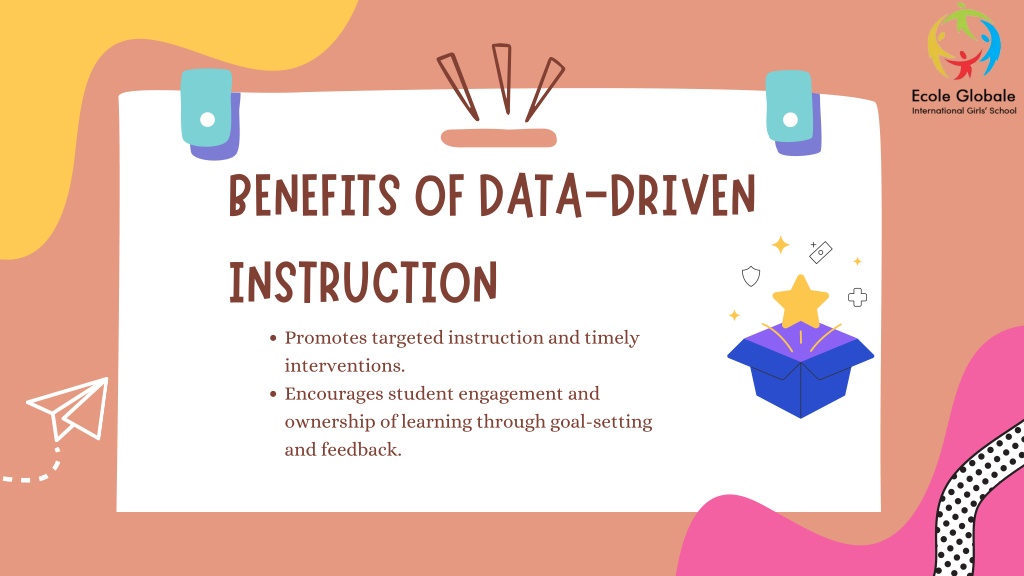 Ecole Globale
International Girls' School

BENEFITS OF DATA-DRIVEN INSTRUCTION

- Promotes targeted instruction and timely interventions.
- Encourages student engagement and ownership of learning through goal-setting and feedback.